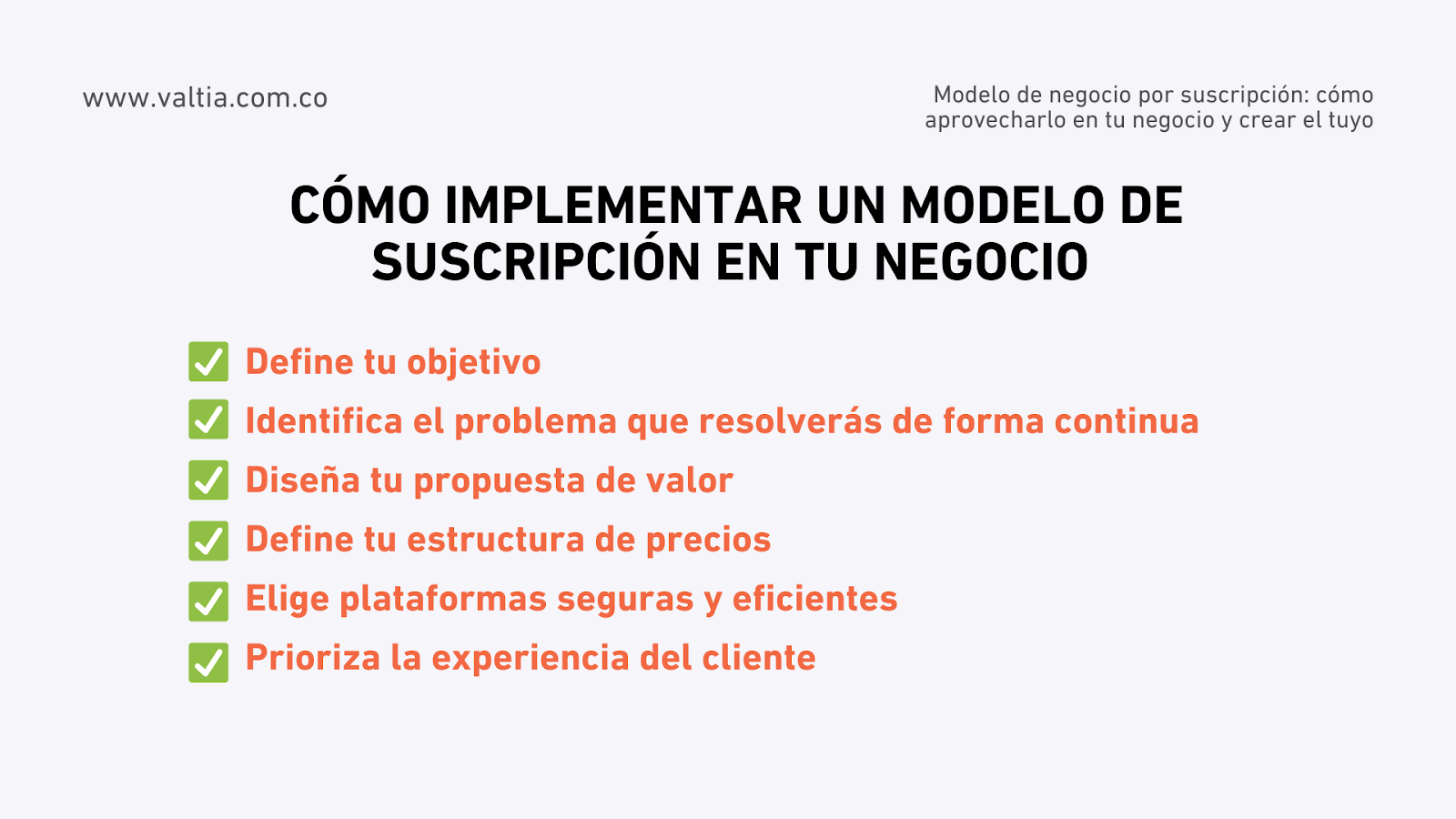 www.valtia.com.co

Modelo de negocio por suscripción: cómo aprovecharlo en tu negocio y crear el tuyo

CÓMO IMPLEMENTAR UN MODELO DE SUSCRIPCIÓN EN TU NEGOCIO

✅ Define tu objetivo
✅ Identifica el problema que resolverás de forma continua
✅ Diseña tu propuesta de valor
✅ Define tu estructura de precios
✅ Elige plataformas seguras y eficientes
✅ Prioriza la experiencia del cliente